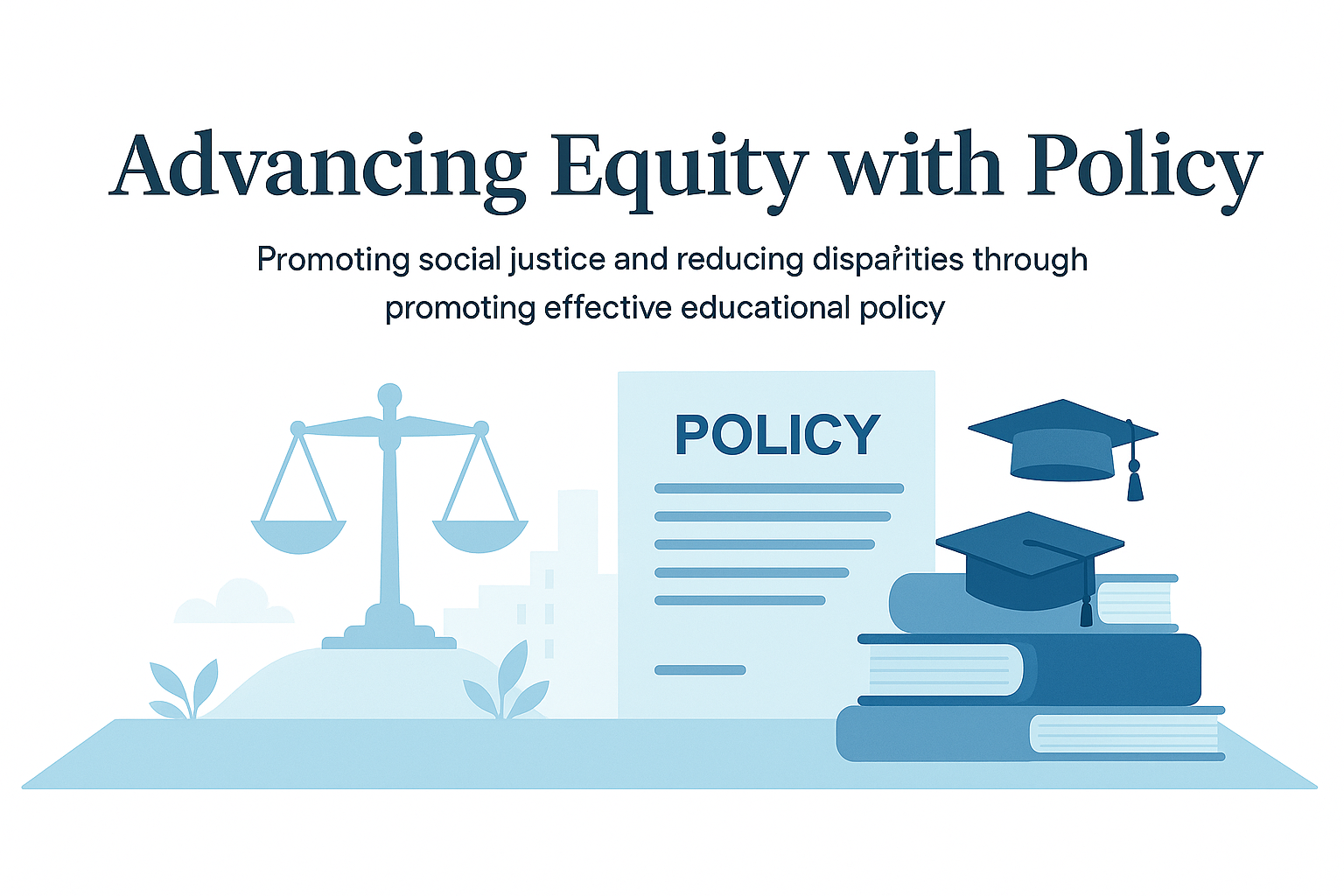 Advancing Equity with Policy

Promoting social justice and reducing disparities through promoting effective educational policy

POLICY